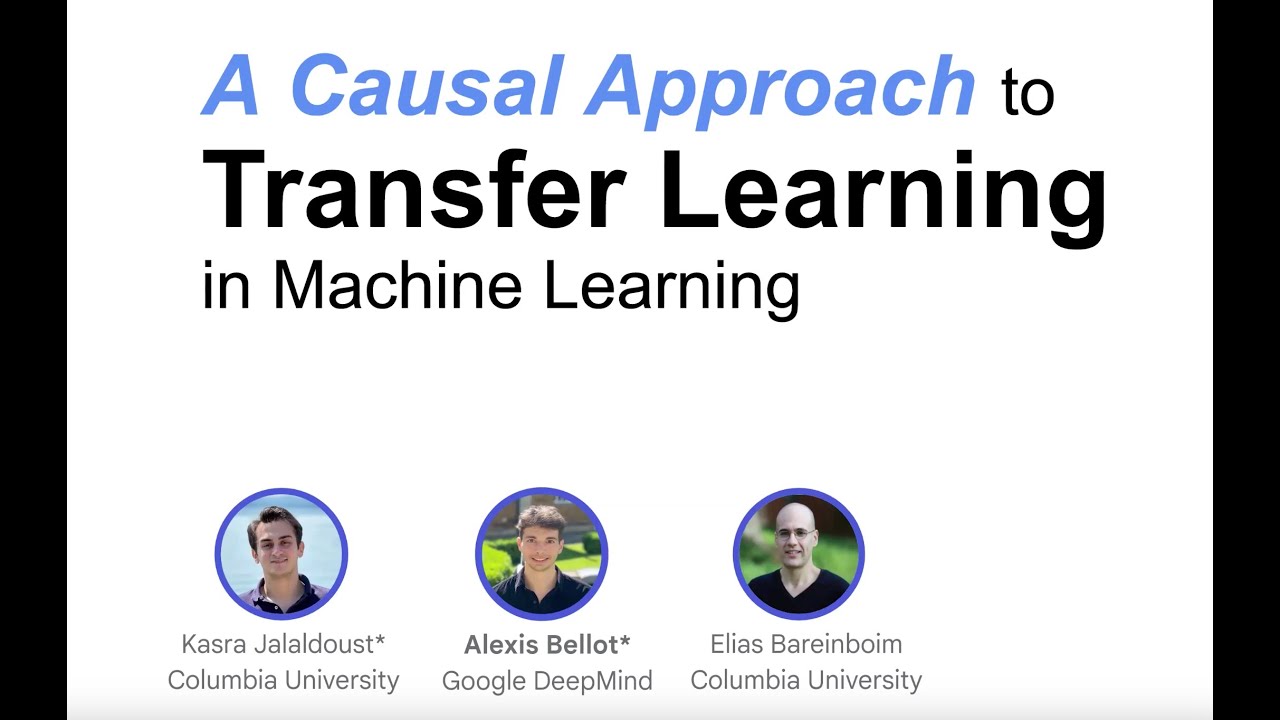 A Causal Approach to
Transfer Learning
in Machine Learning

Kasra Jalaldoust*
Columbia University

Alexis Bellot*
Google DeepMind

Elias Bareinboim
Columbia University